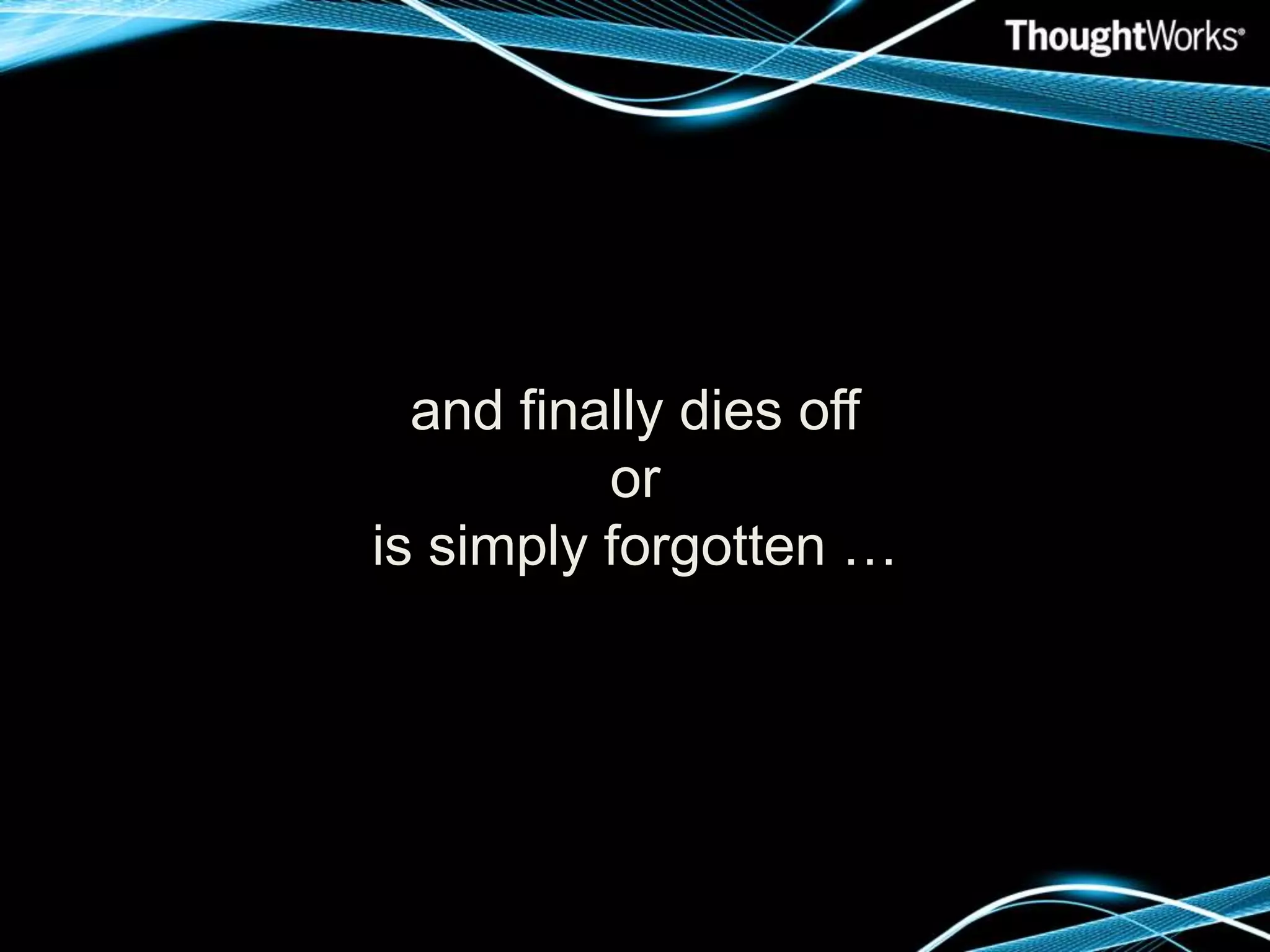 ThoughtWorks®

and finally dies off
or
is simply forgotten …